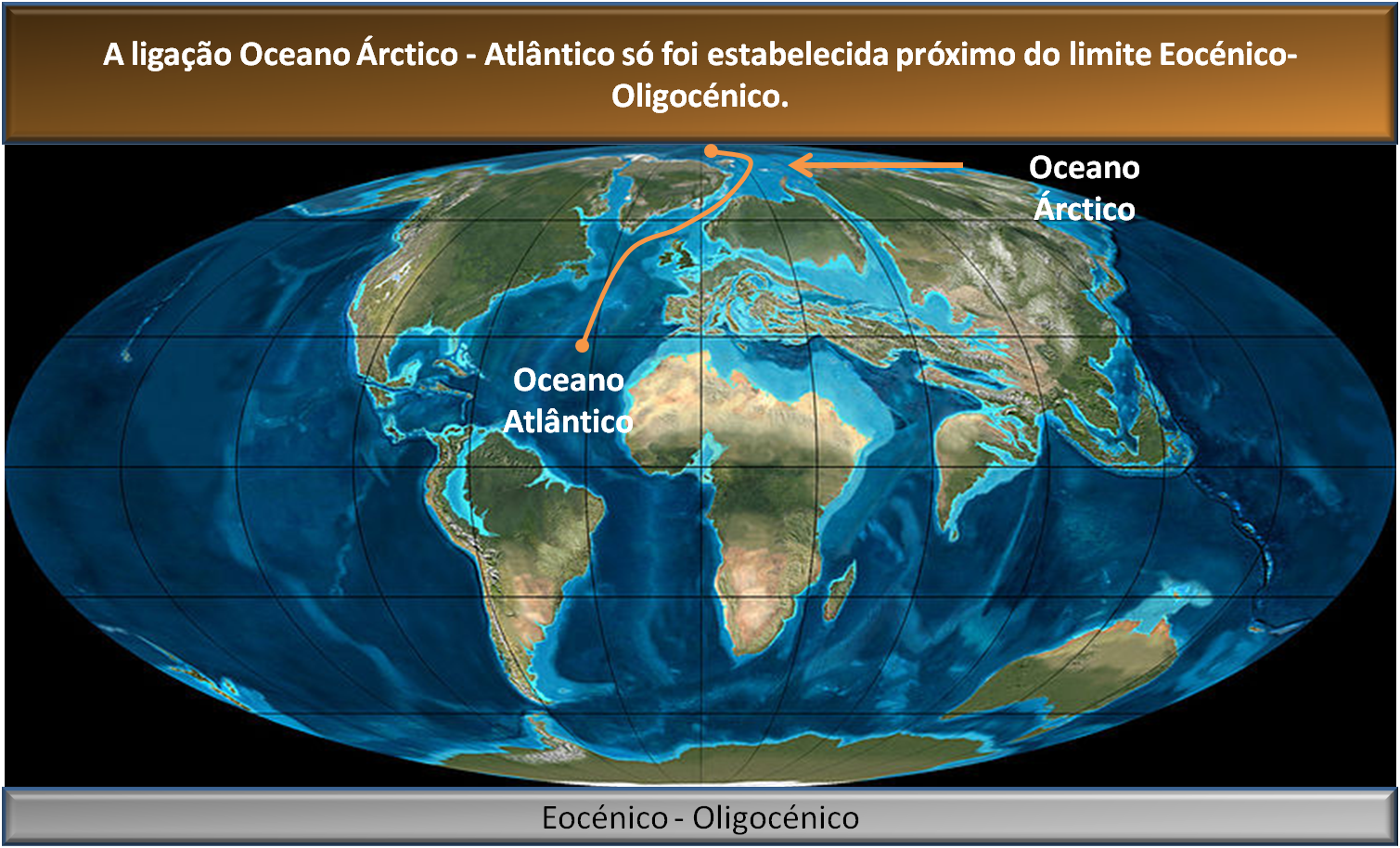 A ligação Oceano Árctico - Atlântico só foi estabelecida próximo do limite Eocénico-Oligocénico.

Oceano Árctico

Oceano Atlântico

Eocénico - Oligocénico